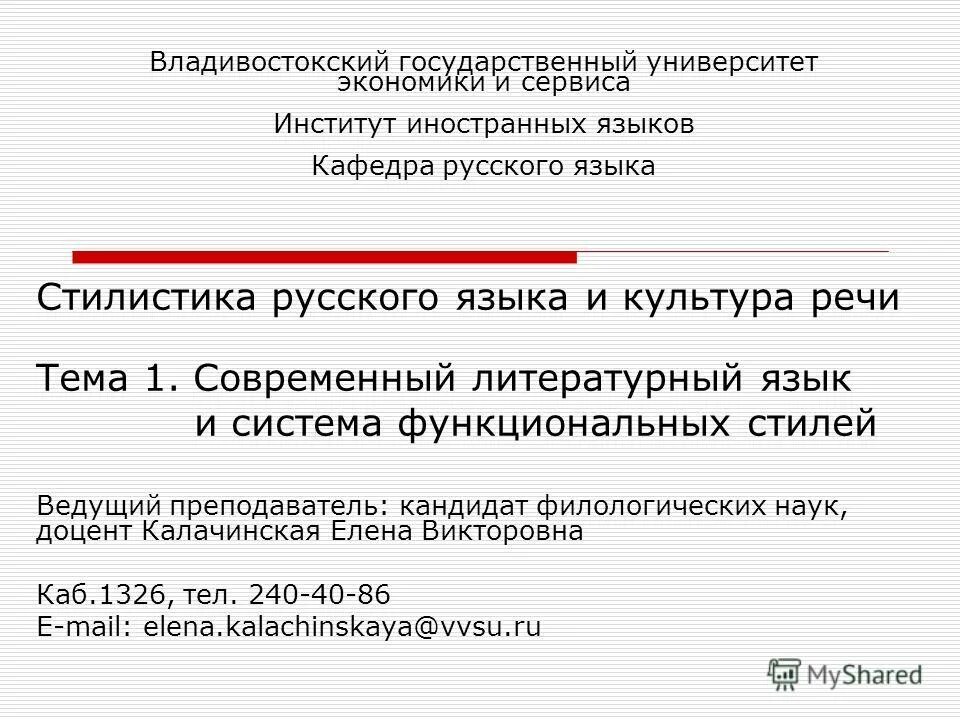 Владивостокский государственный университет экономики и сервиса

Институт иностранных языков

Кафедра русского языка

Стилистика русского языка и культура речи

Тема 1. Современный литературный язык и система функциональных стилей

Ведущий преподаватель: кандидат филологических наук, доцент Калачинская Елена Викторовна

Каб.1326, тел. 240-40-86
E-mail: elena.kalachinskaya@vvsu.ru

MyShared